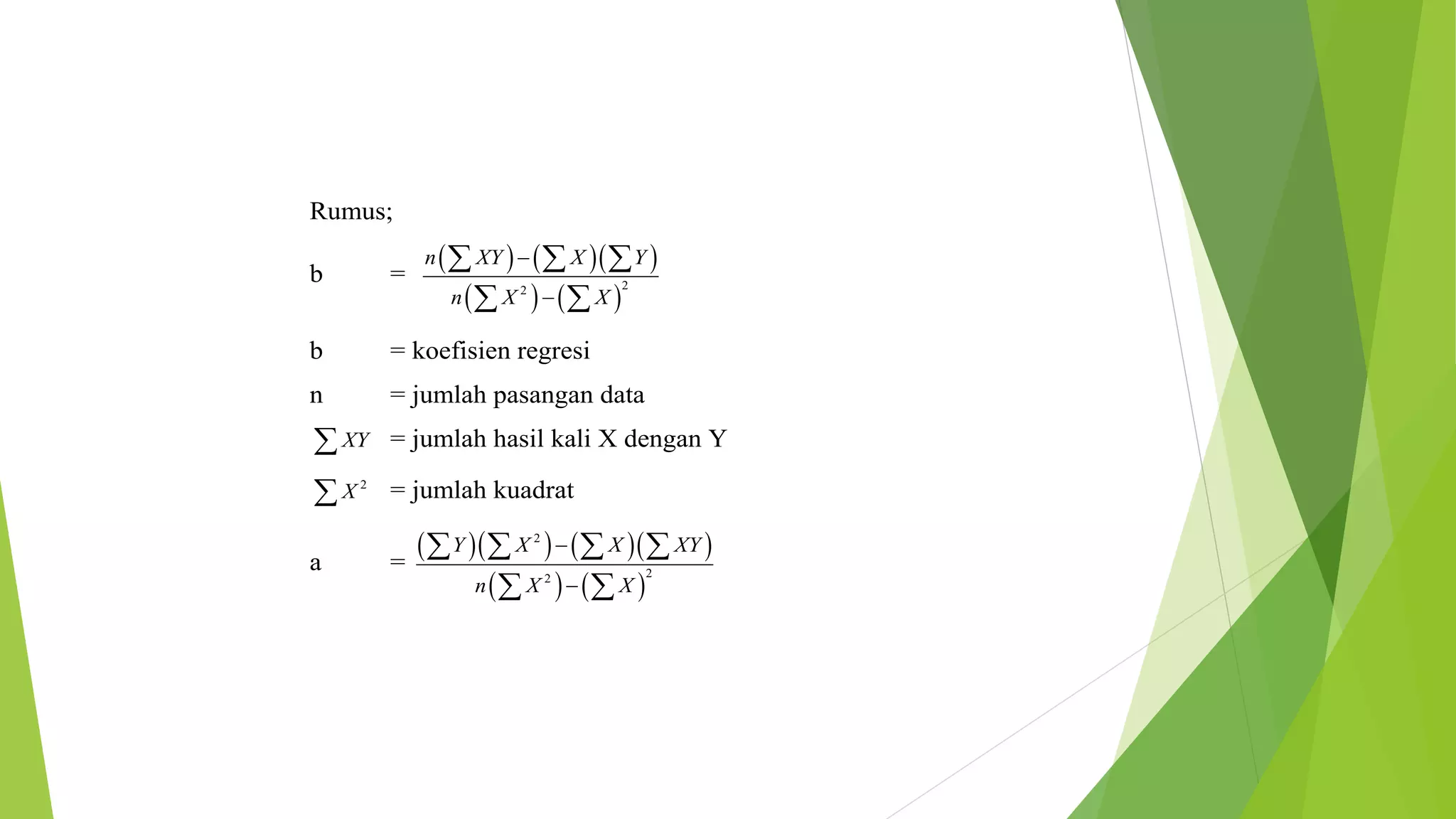 Rumus;

b $= \frac{n(\sum XY)-(\sum X)(\sum Y)}{n(\sum X^2)-(\sum X)^2}$

b = koefisien regresi

n = jumlah pasangan data

$\sum XY$ = jumlah hasil kali X dengan Y

$\sum X^2$ = jumlah kuadrat

a $= \frac{(\sum Y)(\sum X^2)-(\sum X)(\sum XY)}{n(\sum X^2)-(\sum X)^2}$